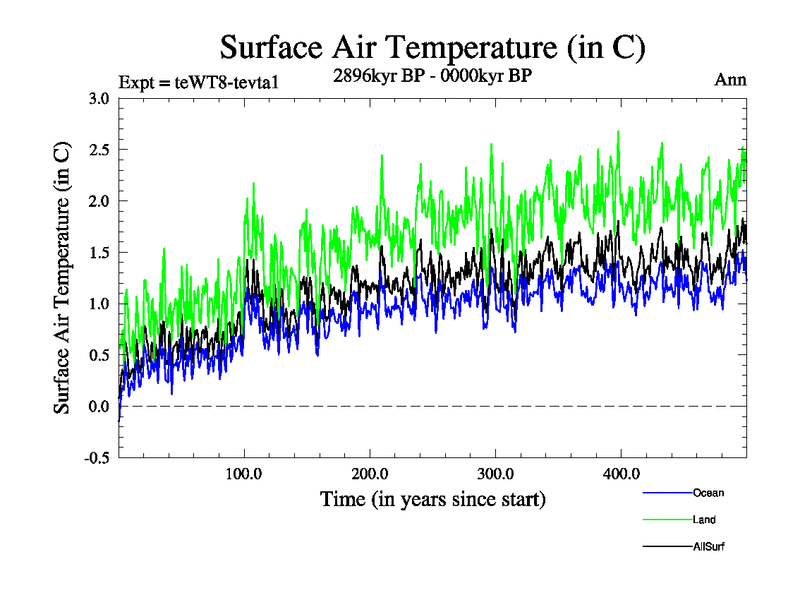 Surface Air Temperature (in C)

Expt = teWT8-tevta1

2896kyr BP - 0000kyr BP

Ann

Surface Air Temperature (in C)

3.0
2.5
2.0
1.5
1.0
0.5
0.0
-0.5

100.0
200.0
300.0
400.0

Time (in years since start)

Ocean
Land
AllSurf